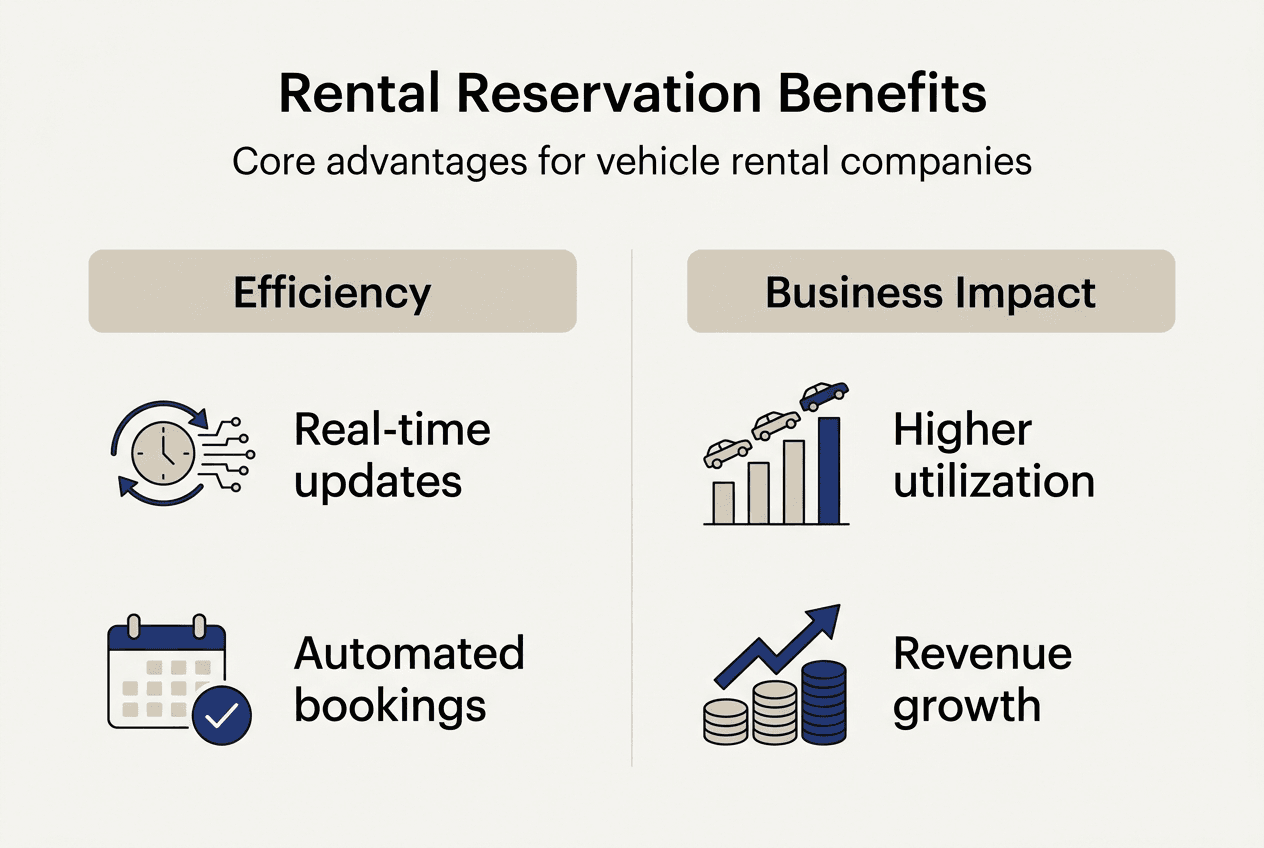 Rental Reservation Benefits

Core advantages for vehicle rental companies

Efficiency

Real-time updates

Automated bookings

Business Impact

Higher utilization

Revenue growth